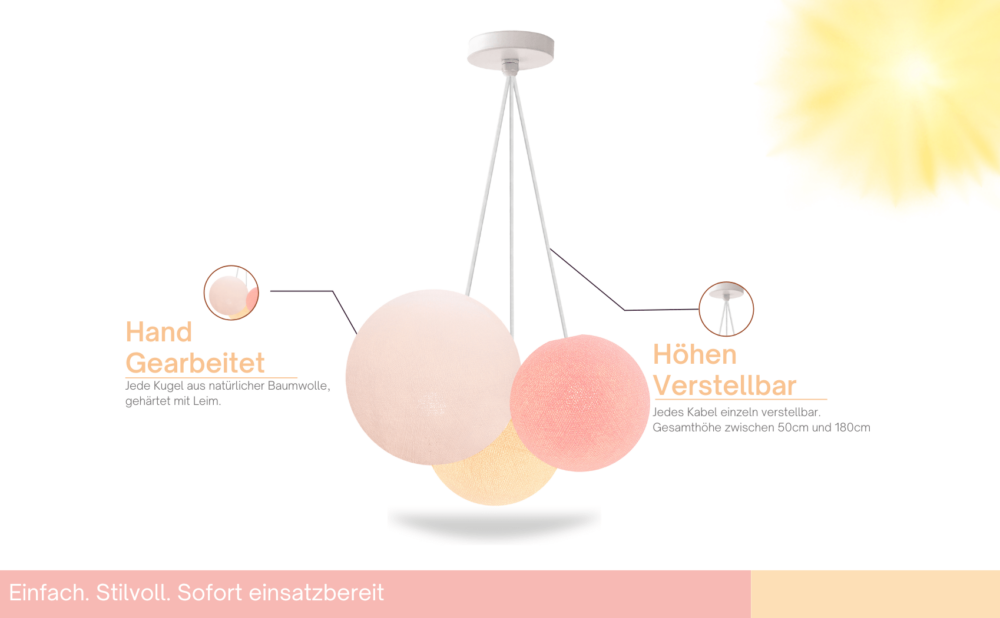 Hand Gearbeitet

Jede Kugel aus natürlicher Baumwolle, gehärtet mit Leim.

Höhen Verstellbar

Jedes Kabel einzeln verstellbar. Gesamthöhe zwischen 50cm und 180cm

Einfach. Stilvoll. Sofort einsatzbereit